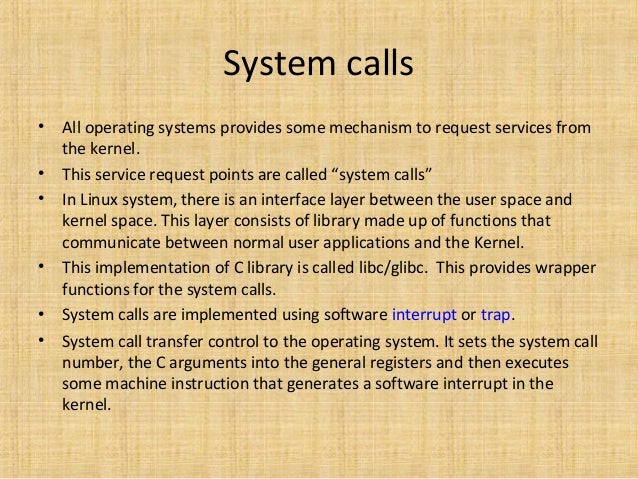 System calls

• All operating systems provides some mechanism to request services from the kernel.
• This service request points are called “system calls”
• In Linux system, there is an interface layer between the user space and kernel space. This layer consists of library made up of functions that communicate between normal user applications and the Kernel.
• This implementation of C library is called libc/glibc. This provides wrapper functions for the system calls.
• System calls are implemented using software interrupt or trap.
• System call transfer control to the operating system. It sets the system call number, the C arguments into the general registers and then executes some machine instruction that generates a software interrupt in the kernel.